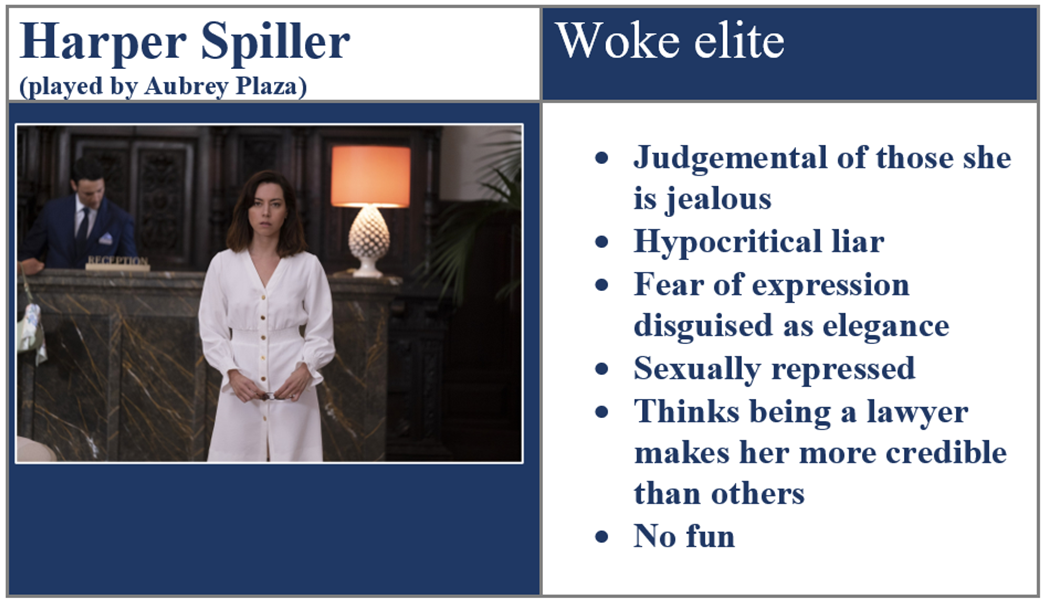 Harper Spiller
(played by Aubrey Plaza)

Woke elite

RECEPTION

- Judgemental of those she is jealous
- Hypocritical liar
- Fear of expression disguised as elegance
- Sexually repressed
- Thinks being a lawyer makes her more credible than others
- No fun